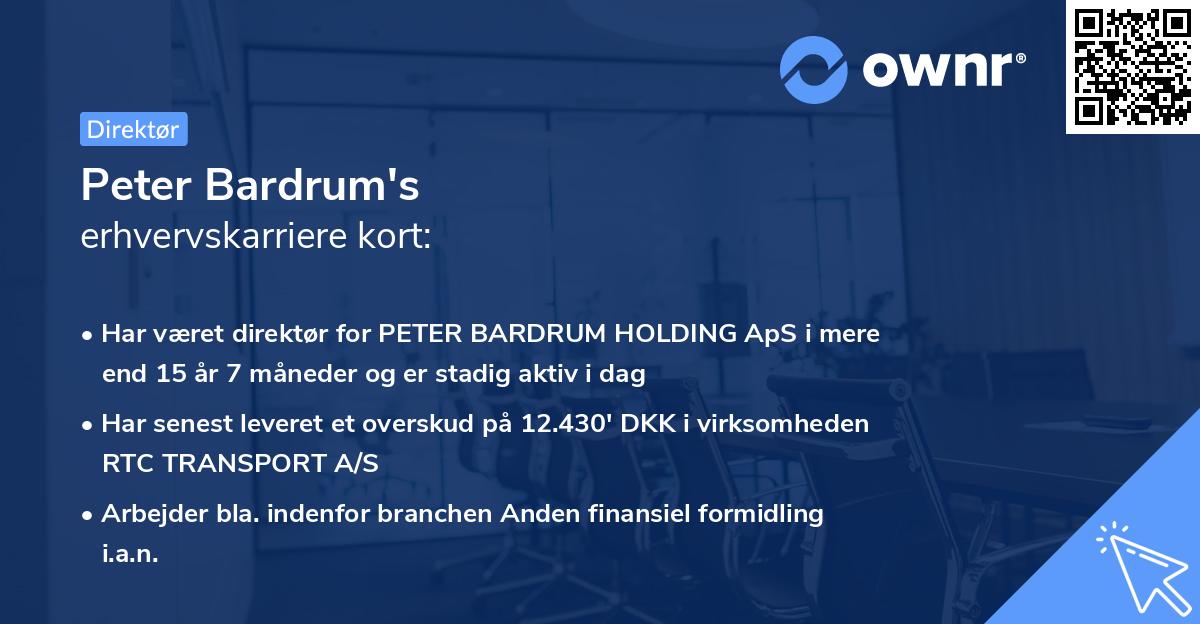 ownr®

Direktør

Peter Bardrum's
erhvervskarriere kort:

• Har været direktør for PETER BARDRUM HOLDING ApS i mere end 15 år 7 måneder og er stadig aktiv i dag

• Har senest leveret et overskud på 12.430' DKK i virksomheden RTC TRANSPORT A/S

• Arbejder bla. indenfor branchen Anden finansiel formidling i.a.n.